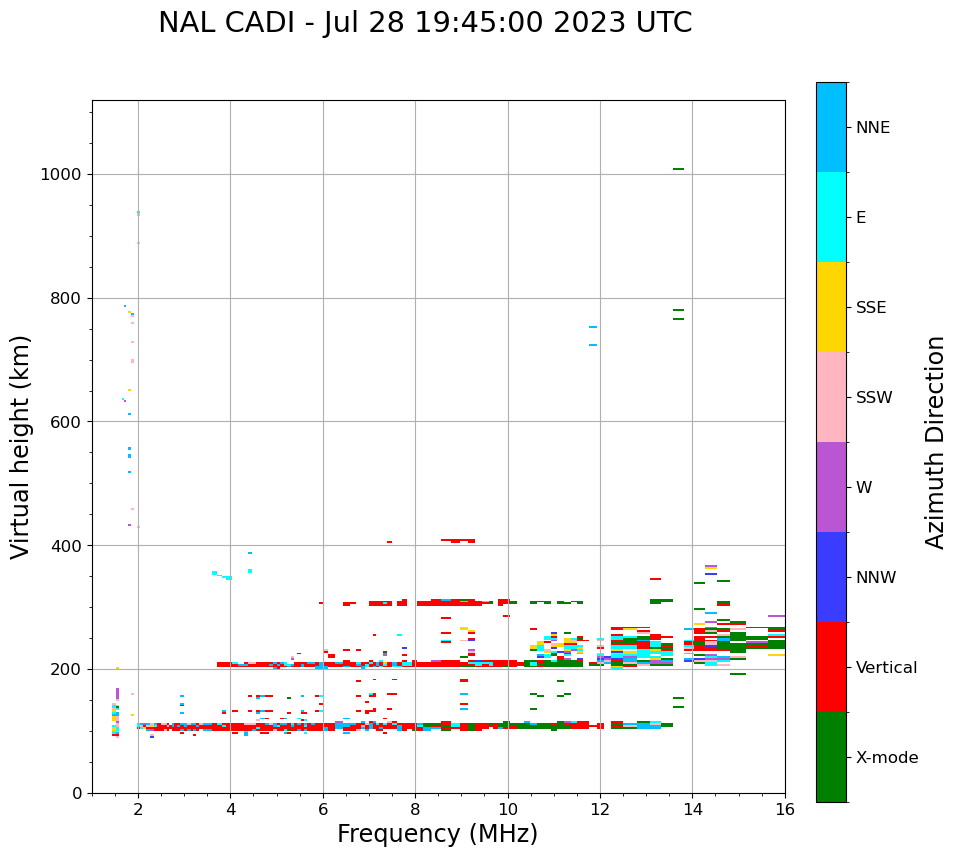 NAL CADI - Jul 28 19:45:00 2023 UTC

Virtual height (km)

1000
800
600
400
200
0

2
4
6
8
10
12
14
16

Frequency (MHz)

NNE
E
SSE
SSW
W
NNW
Vertical
X-mode

Azimuth Direction